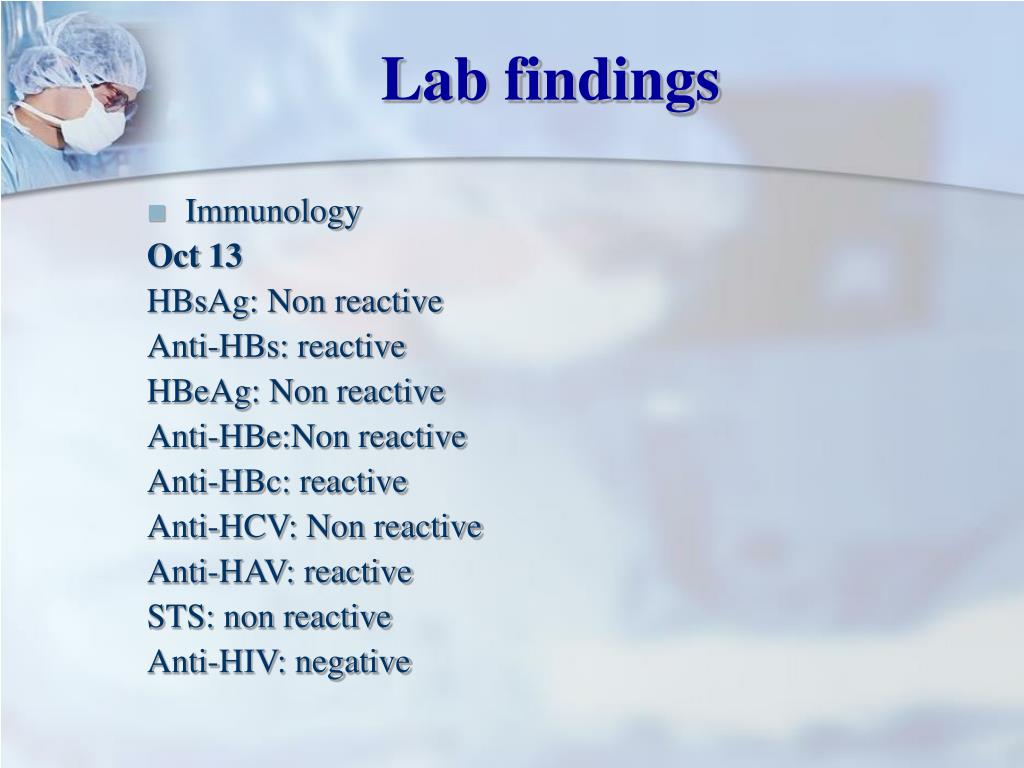 Lab findings

Immunology

Oct 13

HBsAg: Non reactive

Anti-HBs: reactive

HBeAg: Non reactive

Anti-HBe:Non reactive

Anti-HBc: reactive

Anti-HCV: Non reactive

Anti-HAV: reactive

STS: non reactive

Anti-HIV: negative